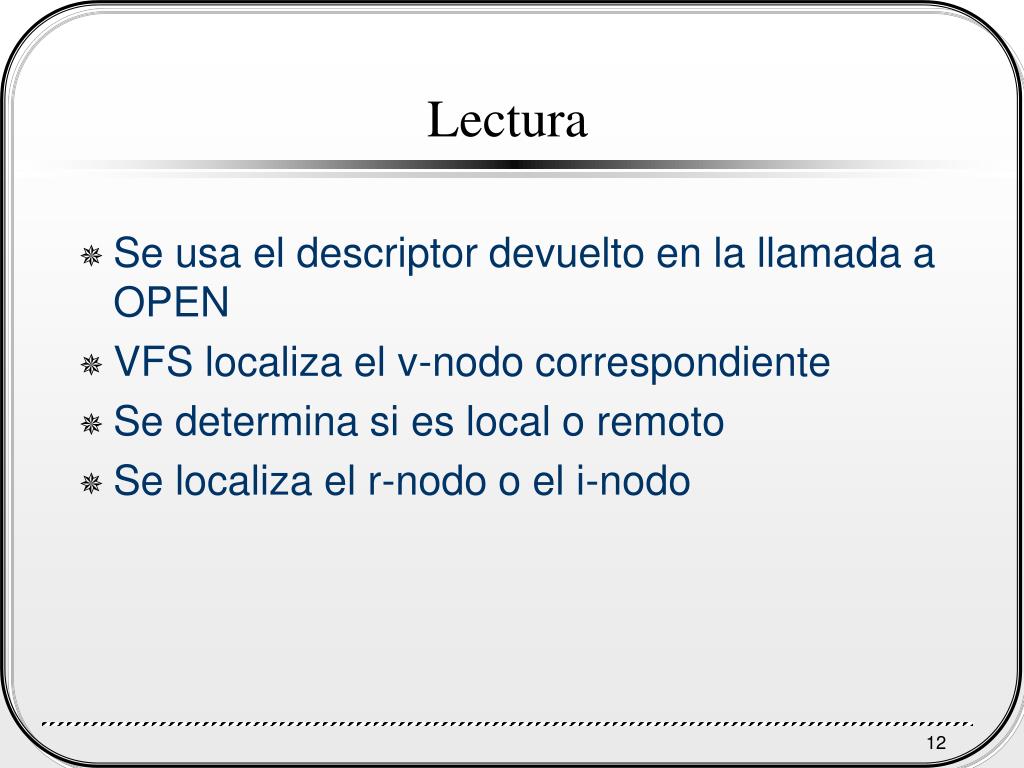 Lectura

Se usa el descriptor devuelto en la llamada a OPEN

VFS localiza el v-nodo correspondiente

Se determina si es local o remoto

Se localiza el r-nodo o el i-nodo

12